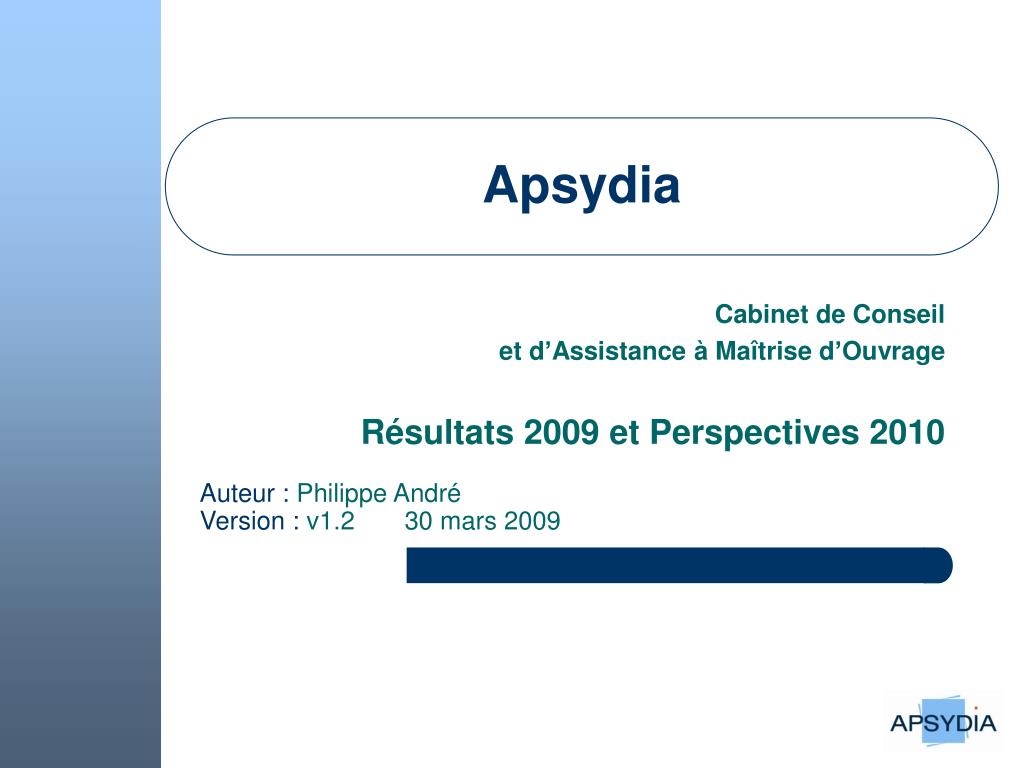 Apsydia

Cabinet de Conseil
et d’Assistance à Maîtrise d’Ouvrage

Résultats 2009 et Perspectives 2010

Auteur : Philippe André
Version : v1.2 30 mars 2009

APSYDIA